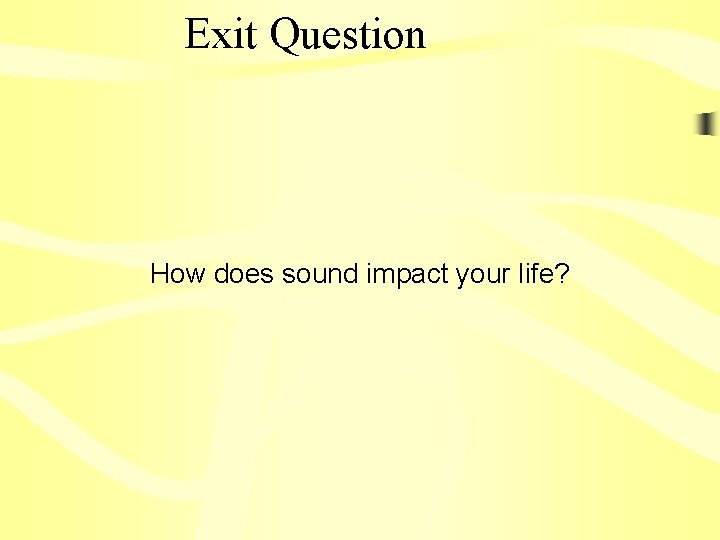 Exit Question

How does sound impact your life?